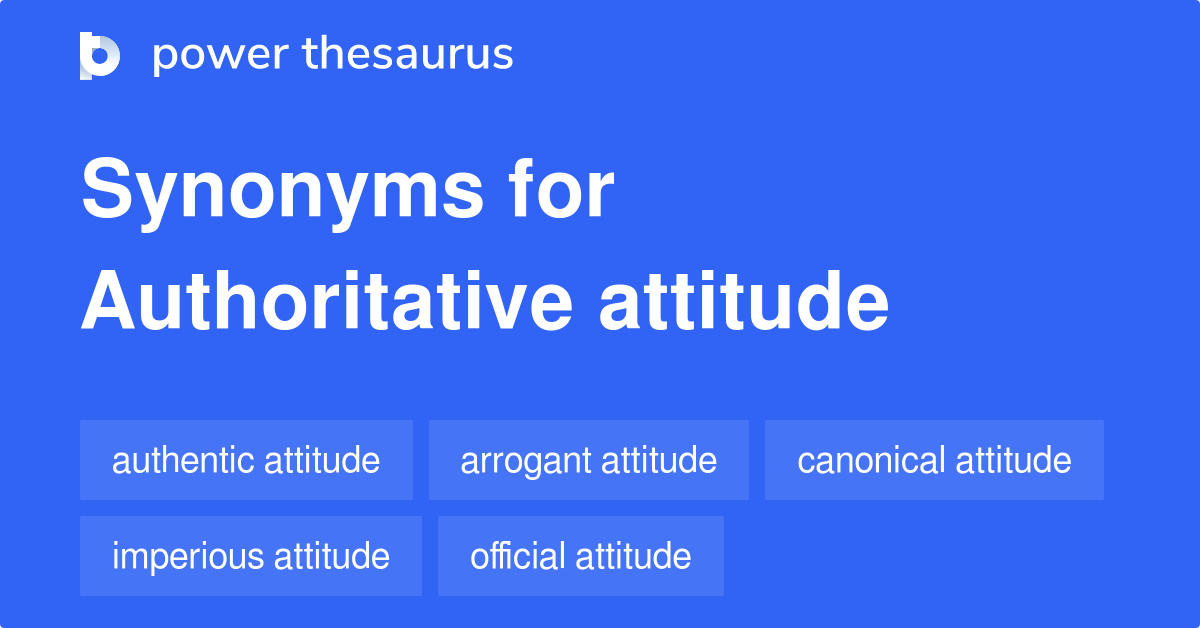 power thesaurus

Synonyms for Authoritative attitude

authentic attitude
arrogant attitude
canonical attitude
imperious attitude
official attitude